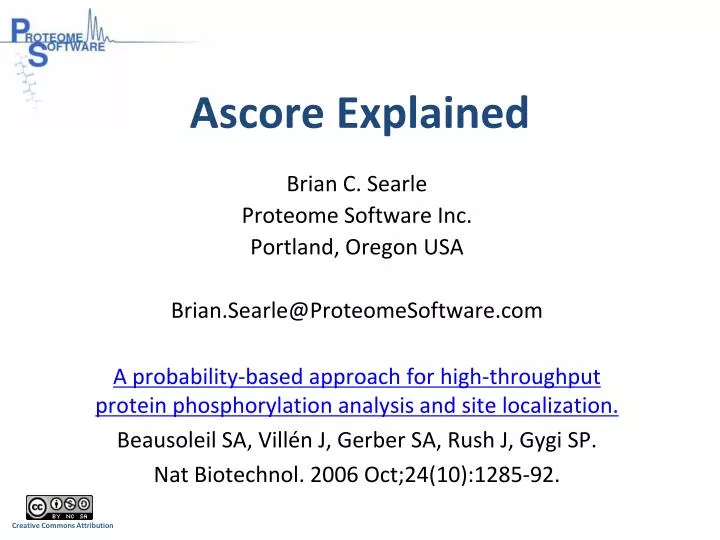 PROTEOME SOFTWARE

Ascore Explained

Brian C. Searle
Proteome Software Inc.
Portland, Oregon USA

Brian.Searle@ProteomeSoftware.com

A probability-based approach for high-throughput protein phosphorylation analysis and site localization.
Beausoleil SA, Villén J, Gerber SA, Rush J, Gygi SP.
Nat Biotechnol. 2006 Oct;24(10):1285-92.

cc BY NC SA
Creative Commons Attribution